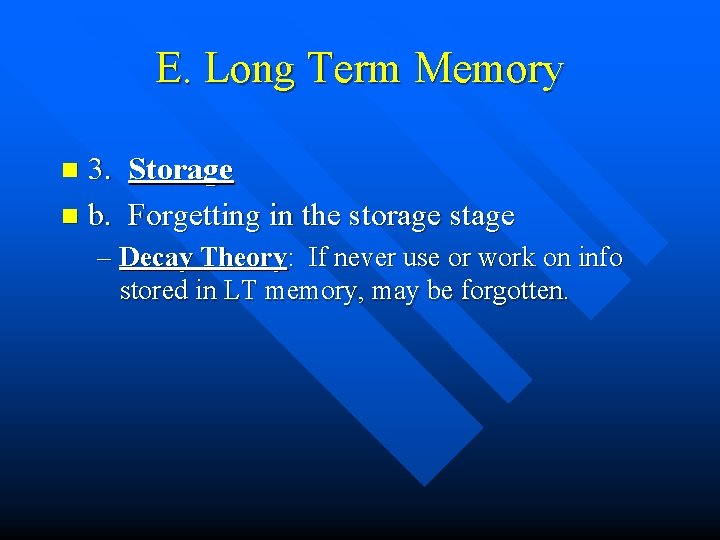 E. Long Term Memory

3. Storage

b. Forgetting in the storage stage

– Decay Theory: If never use or work on info stored in LT memory, may be forgotten.